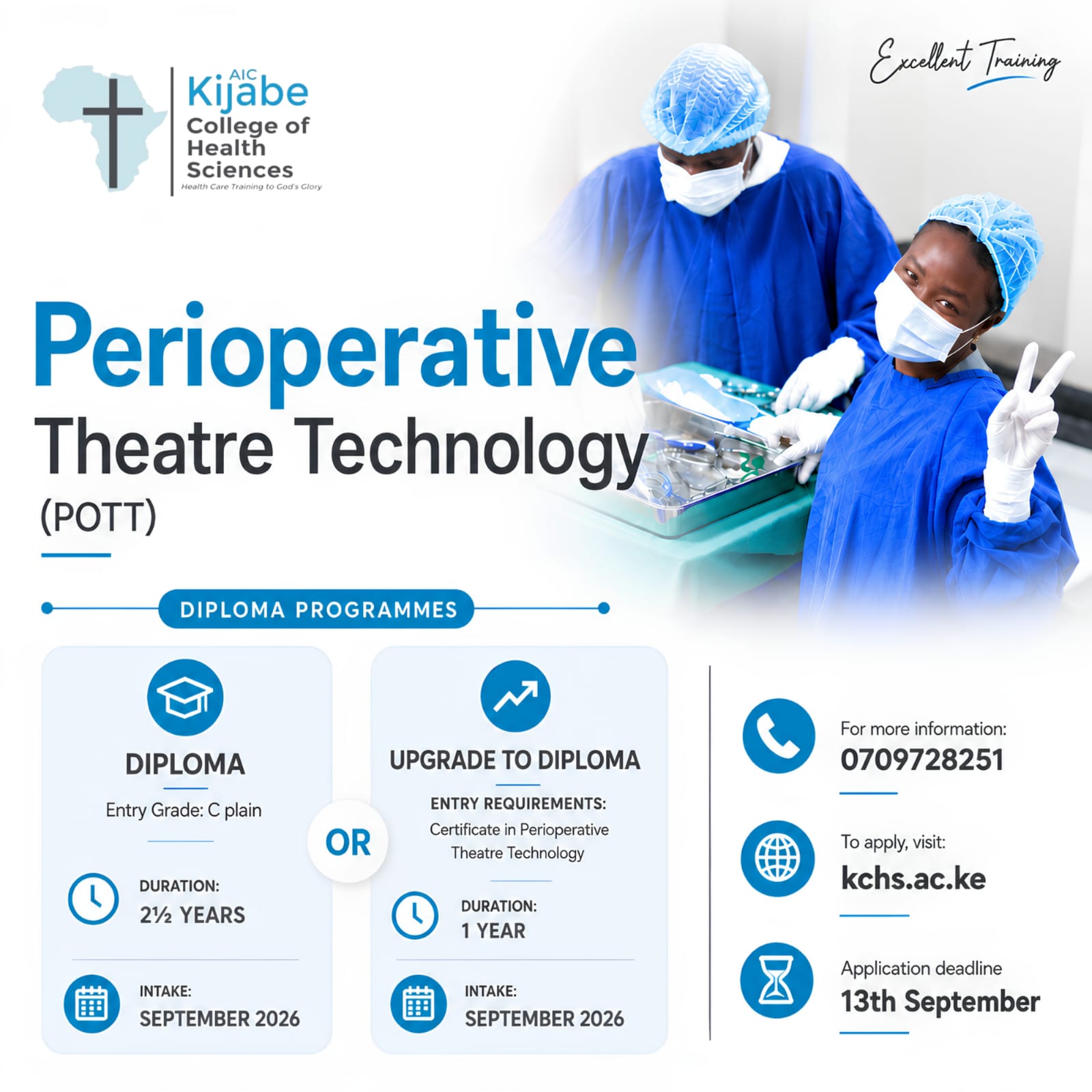 AIC Kijabe College of Health Sciences
Health Care Training to God's Glory

Excellent Training

Perioperative Theatre Technology (POTT)

DIPLOMA PROGRAMMES

DIPLOMA
Entry Grade: C plain
DURATION:
2½ YEARS
INTAKE:
SEPTEMBER 2026

OR

UPGRADE TO DIPLOMA
ENTRY REQUIREMENTS:
Certificate in Perioperative Theatre Technology
DURATION:
1 YEAR
INTAKE:
SEPTEMBER 2026

For more information:
0709728251

To apply, visit:
kchs.ac.ke

Application deadline
13th September